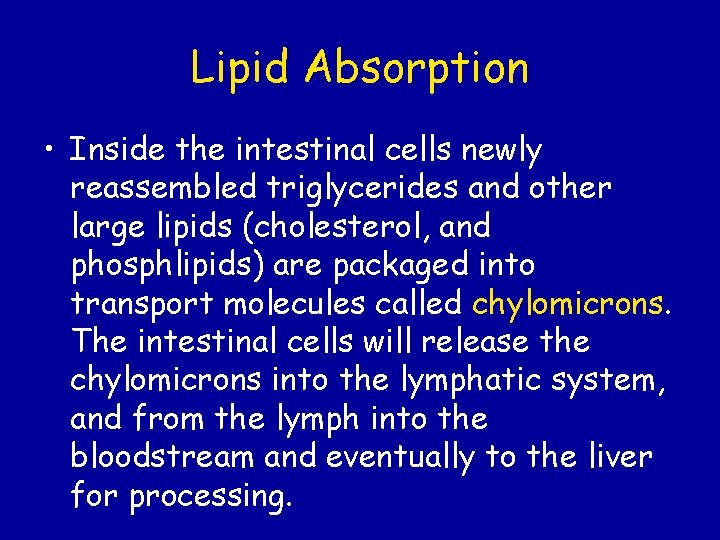 Lipid Absorption

• Inside the intestinal cells newly reassembled triglycerides and other large lipids (cholesterol, and phosphlipids) are packaged into transport molecules called chylomicrons. The intestinal cells will release the chylomicrons into the lymphatic system, and from the lymph into the bloodstream and eventually to the liver for processing.